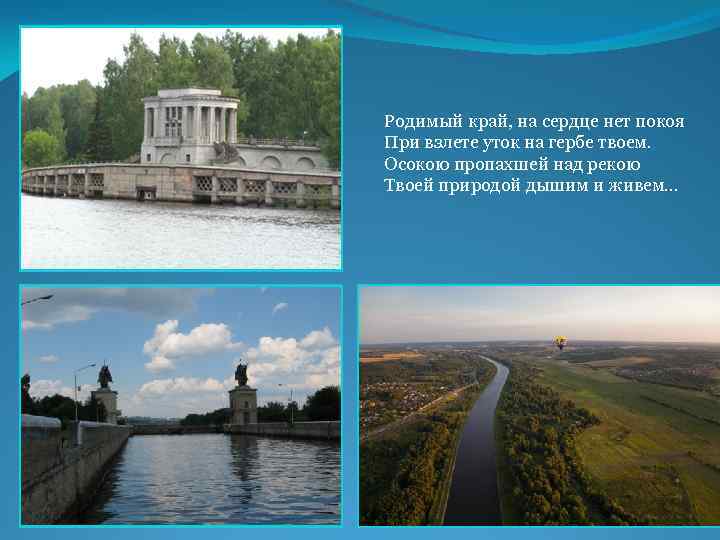 Родимый край, на сердце нет покоя
При взлете уток на гербе твоем.
Осокою пропахшей над рекою
Твоей природой дышим и живем...